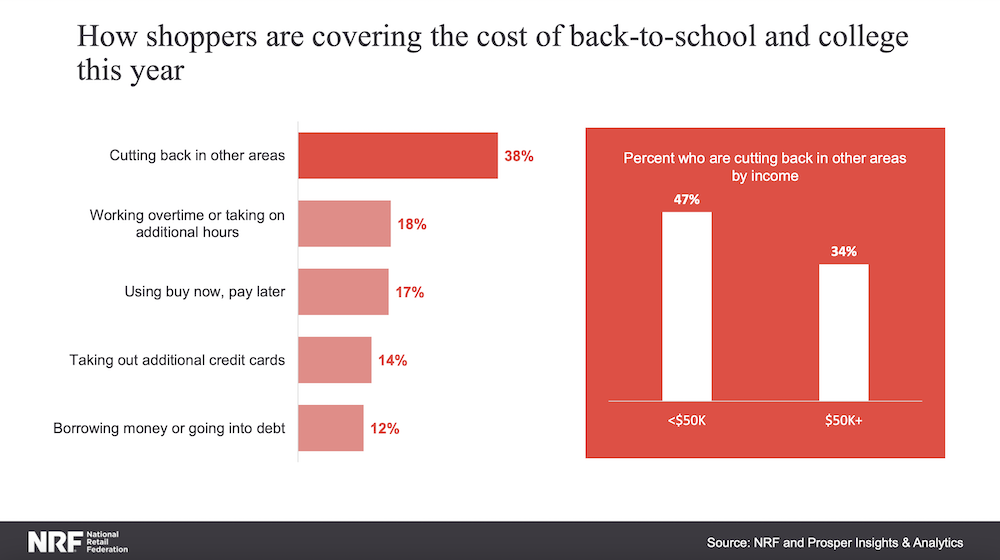 How shoppers are covering the cost of back-to-school and college this year

Cutting back in other areas 38%

Working overtime or taking on additional hours 18%

Using buy now, pay later 17%

Taking out additional credit cards 14%

Borrowing money or going into debt 12%

Percent who are cutting back in other areas by income

47%

34%

<$50K

$50K+

NRF National Retail Federation

Source: NRF and Prosper Insights & Analytics